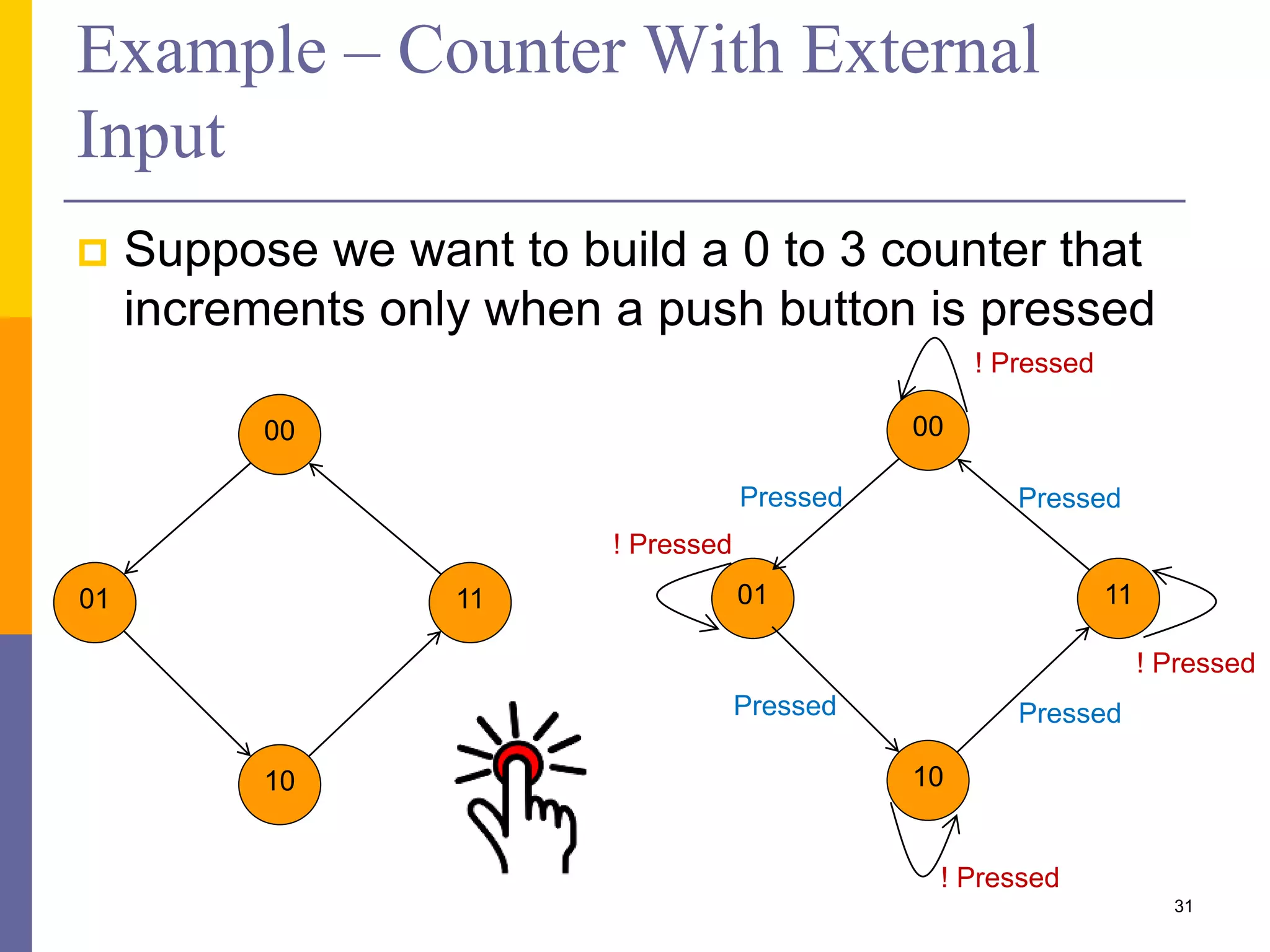 Example – Counter With External Input

Suppose we want to build a 0 to 3 counter that increments only when a push button is pressed

00

01

11

10

! Pressed

00

Pressed

Pressed

! Pressed

01

11

! Pressed

Pressed

Pressed

10

! Pressed

31